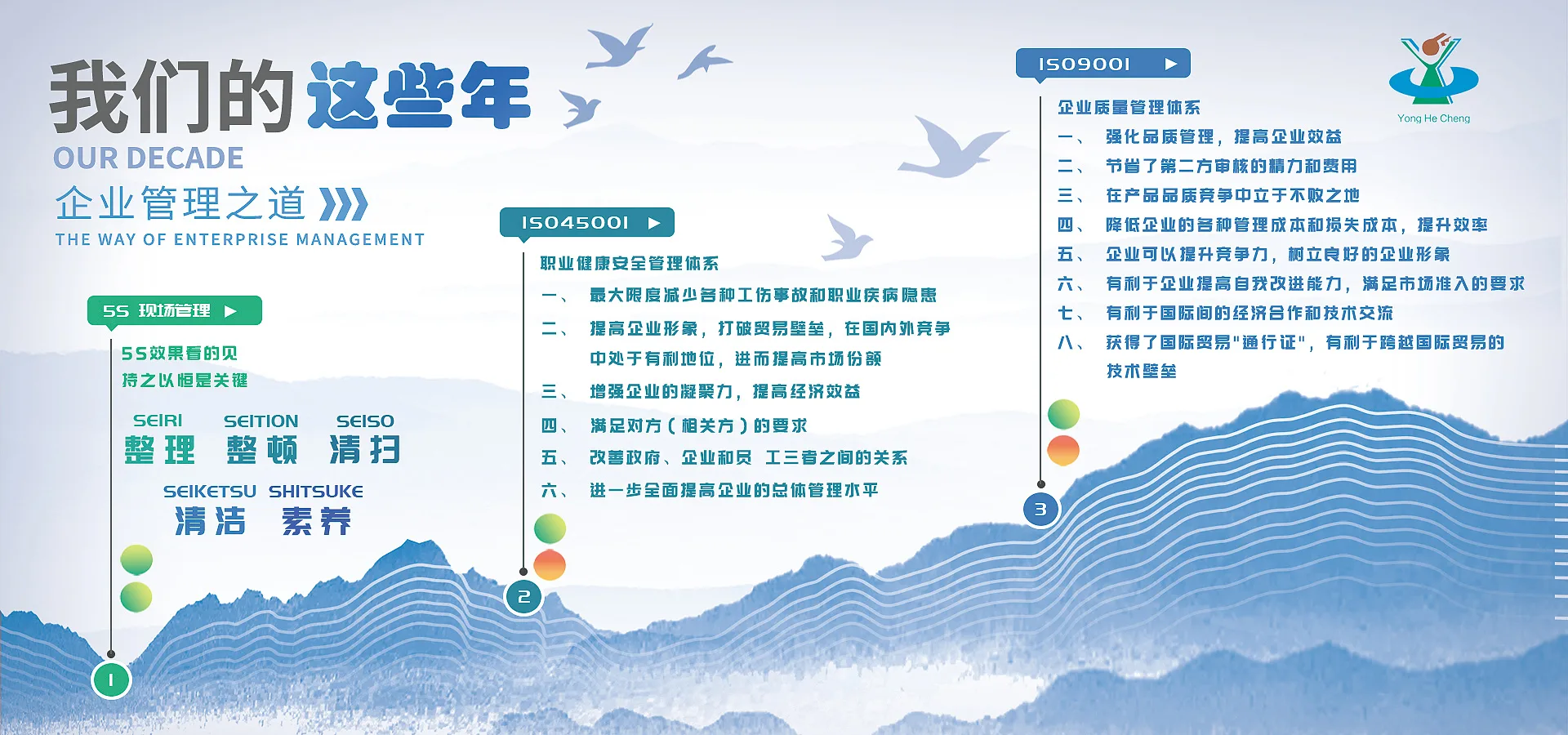 我们的这些年
OUR DECADE
企业管理之道
THE WAY OF ENTERPRISE MANAGEMENT

5S 现场管理
5S效果看的见
持之以恒是关键
SEIRI 整理
SEITION 整顿
SEISO 清扫
SEIKETSU 清洁
SHITSUKE 素养
1

ISO45001
职业健康安全管理体系
一、 最大限度减少各种工伤事故和职业疾病隐患
二、 提高企业形象，打破贸易壁垒，在国内外竞争中处于有利地位，进而提高市场份额
三、 增强企业的凝聚力，提高经济效益
四、 满足对方（相关方）的要求
五、 改善政府、企业和员 工三者之间的关系
六、 进一步全面提高企业的总体管理水平
2

ISO9001
企业质量管理体系
一、 强化品质管理，提高企业效益
二、 节省了第二方审核的精力和费用
三、 在产品品质竞争中立于不败之地
四、 降低企业的各种管理成本和损失成本，提升效率
五、 企业可以提升竞争力，树立良好的企业形象
六、 有利于企业提高自我改进能力，满足市场准入的要求
七、 有利于国际间的经济合作和技术交流
八、 获得了国际贸易"通行证"，有利于跨越国际贸易的技术壁垒
3

Yong He Cheng